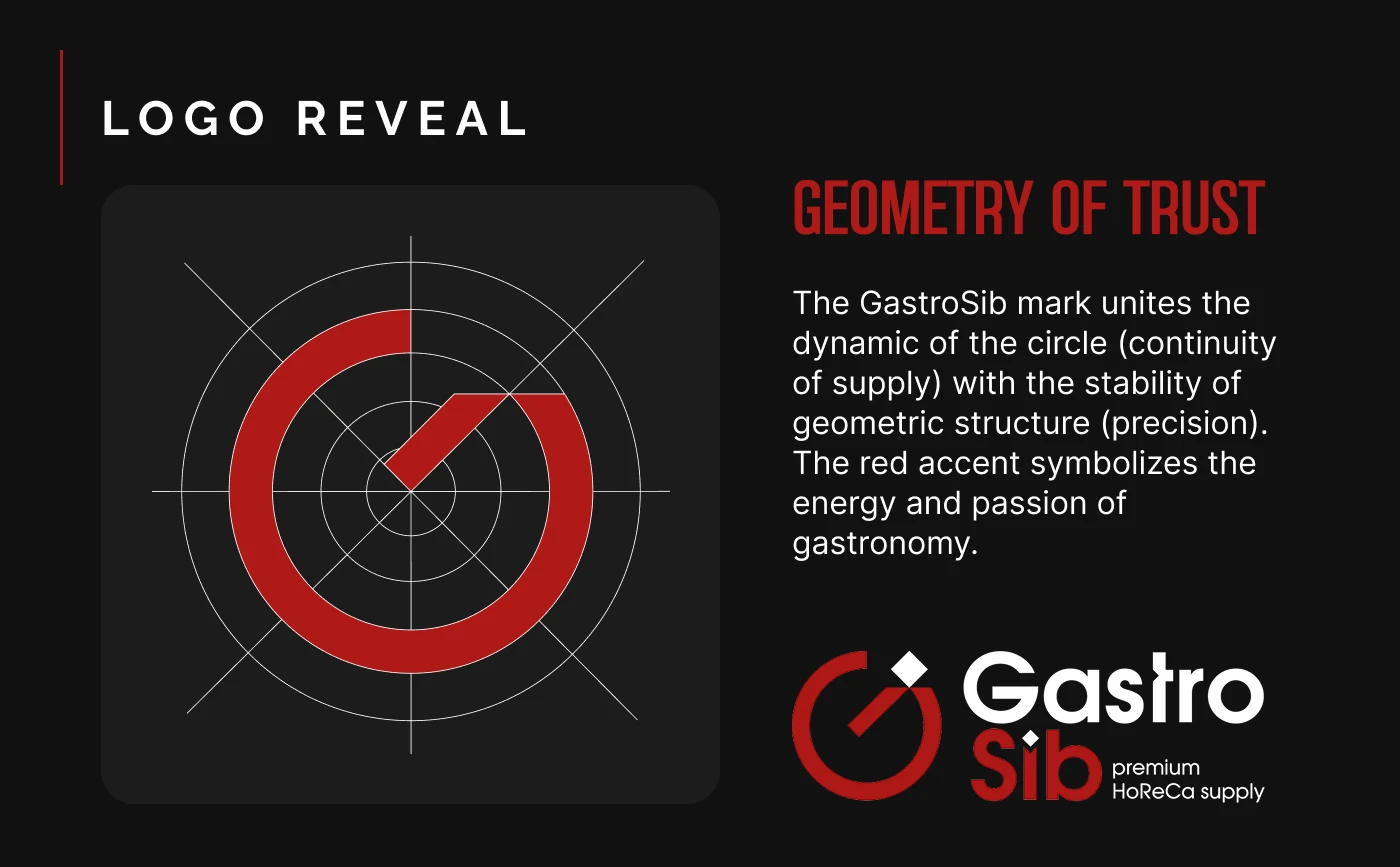 LOGO REVEAL

GEOMETRY OF TRUST

The GastroSib mark unites the dynamic of the circle (continuity of supply) with the stability of geometric structure (precision). The red accent symbolizes the energy and passion of gastronomy.

Gastro
Sib
premium
HoReCa supply